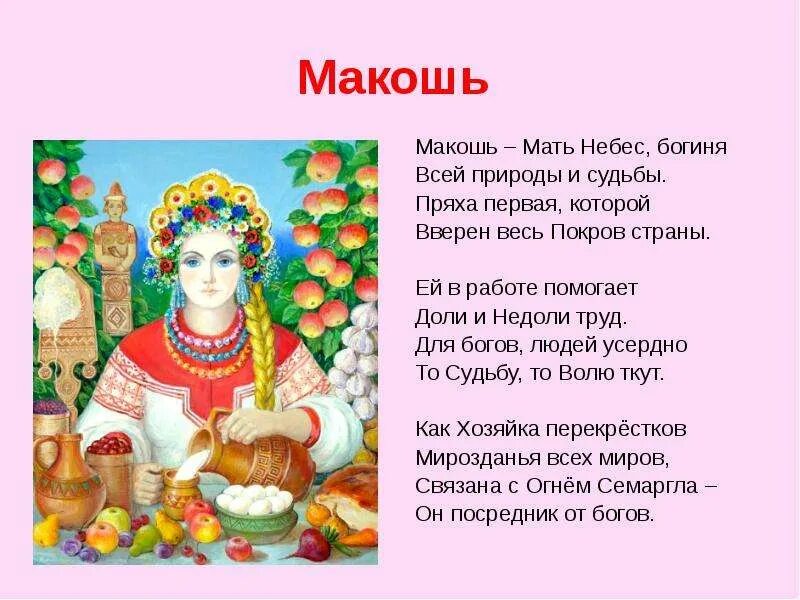 Макошь

Макошь – Мать Небес, богиня
Всей природы и судьбы.
Пряха первая, которой
Вверен весь Покров страны.

Ей в работе помогает
Доли и Недоли труд.
Для богов, людей усердно
То Судьбу, то Волю ткут.

Как Хозяйка перекрёстков
Мирозданья всех миров,
Связана с Огнём Семаргла –
Он посредник от богов.